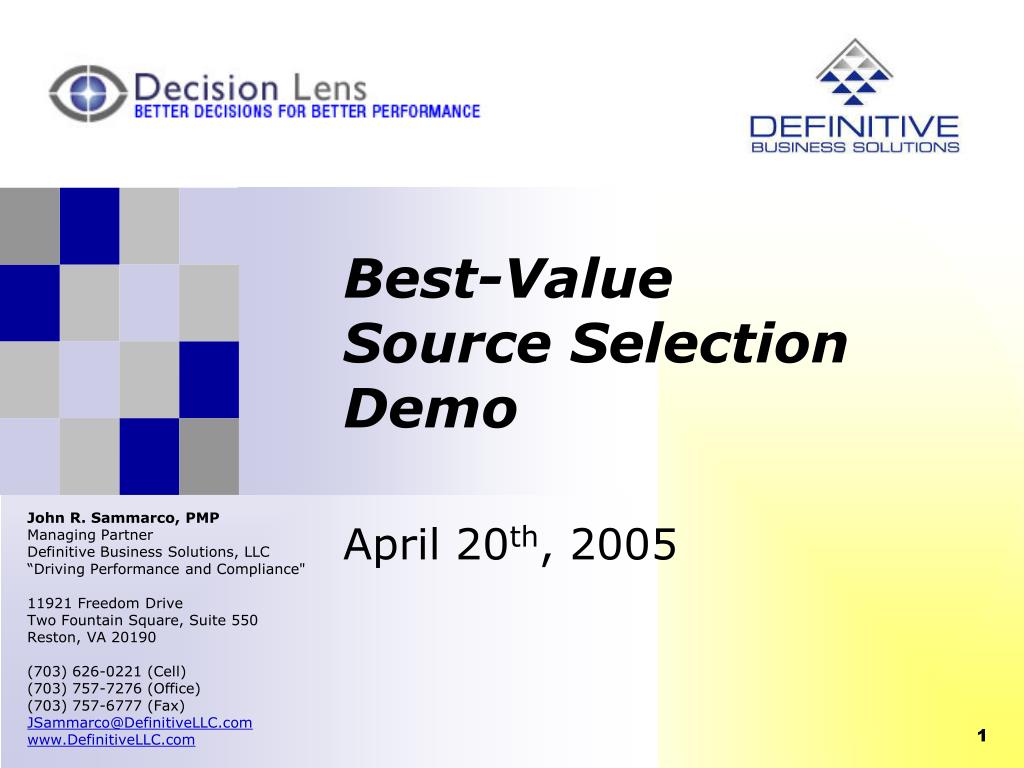 Decision Lens
BETTER DECISIONS FOR BETTER PERFORMANCE

DEFINITIVE
BUSINESS SOLUTIONS

Best-Value Source Selection Demo

April 20$^{th}$, 2005

John R. Sammarco, PMP
Managing Partner
Definitive Business Solutions, LLC
“Driving Performance and Compliance"

11921 Freedom Drive
Two Fountain Square, Suite 550
Reston, VA 20190

(703) 626-0221 (Cell)
(703) 757-7276 (Office)
(703) 757-6777 (Fax)
JSammarco@DefinitiveLLC.com
www.DefinitiveLLC.com

1